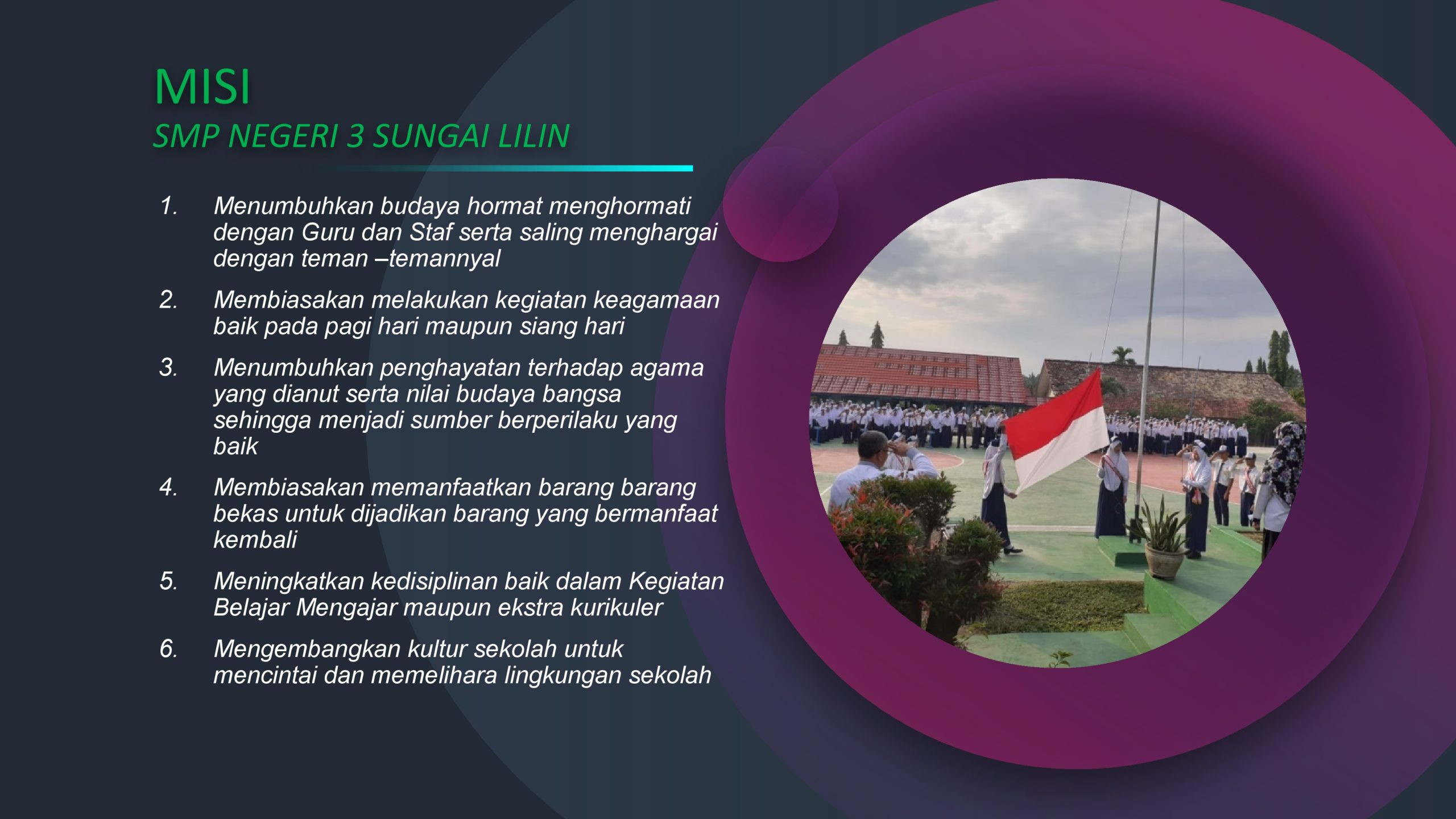 MISI
SMP NEGERI 3 SUNGAI LILIN

1. Menumbuhkan budaya hormat menghormati dengan Guru dan Staf serta saling menghargai dengan teman –temannyal

2. Membiasakan melakukan kegiatan keagamaan baik pada pagi hari maupun siang hari

3. Menumbuhkan penghayatan terhadap agama yang dianut serta nilai budaya bangsa sehingga menjadi sumber berperilaku yang baik

4. Membiasakan memanfaatkan barang barang bekas untuk dijadikan barang yang bermanfaat kembali

5. Meningkatkan kedisiplinan baik dalam Kegiatan Belajar Mengajar maupun ekstra kurikuler

6. Mengembangkan kultur sekolah untuk mencintai dan memelihara lingkungan sekolah